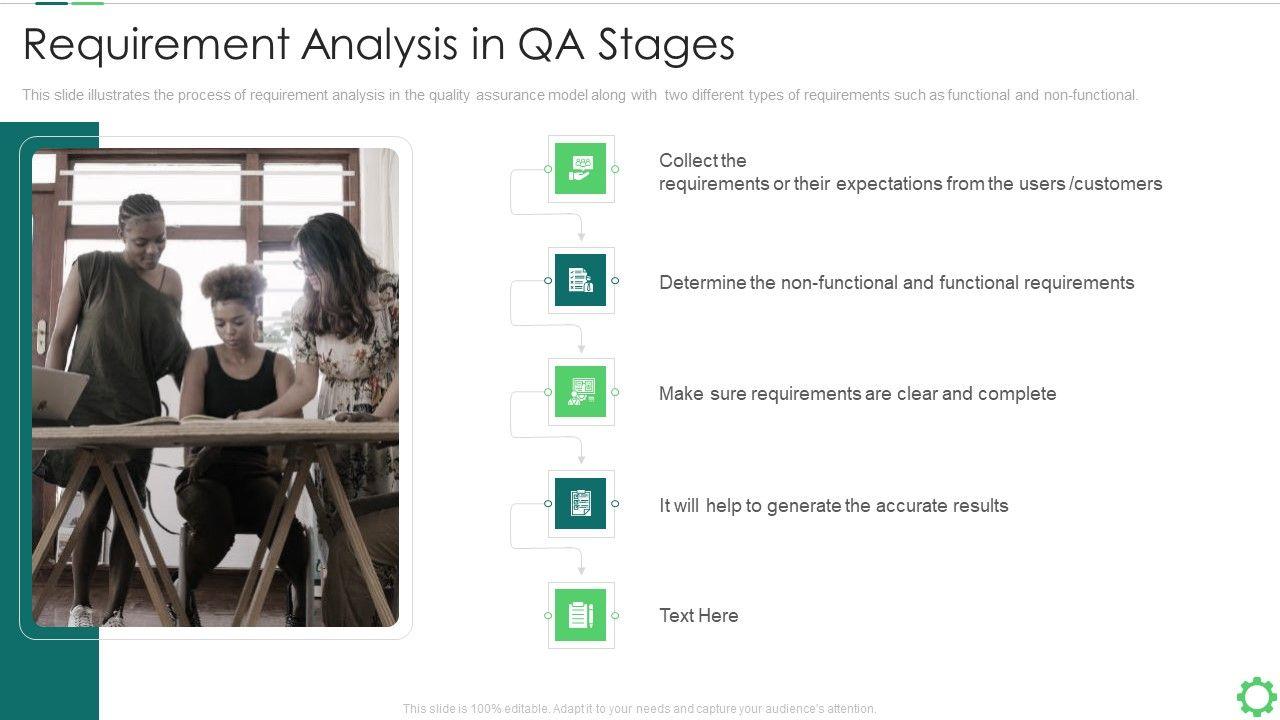 Requirement Analysis in QA Stages

This slide illustrates the process of requirement analysis in the quality assurance model along with two different types of requirements such as functional and non-functional.

Collect the requirements or their expectations from the users /customers

Determine the non-functional and functional requirements

Make sure requirements are clear and complete

It will help to generate the accurate results

Text Here

This slide is 100% editable. Adapt it to your needs and capture your audience's attention.